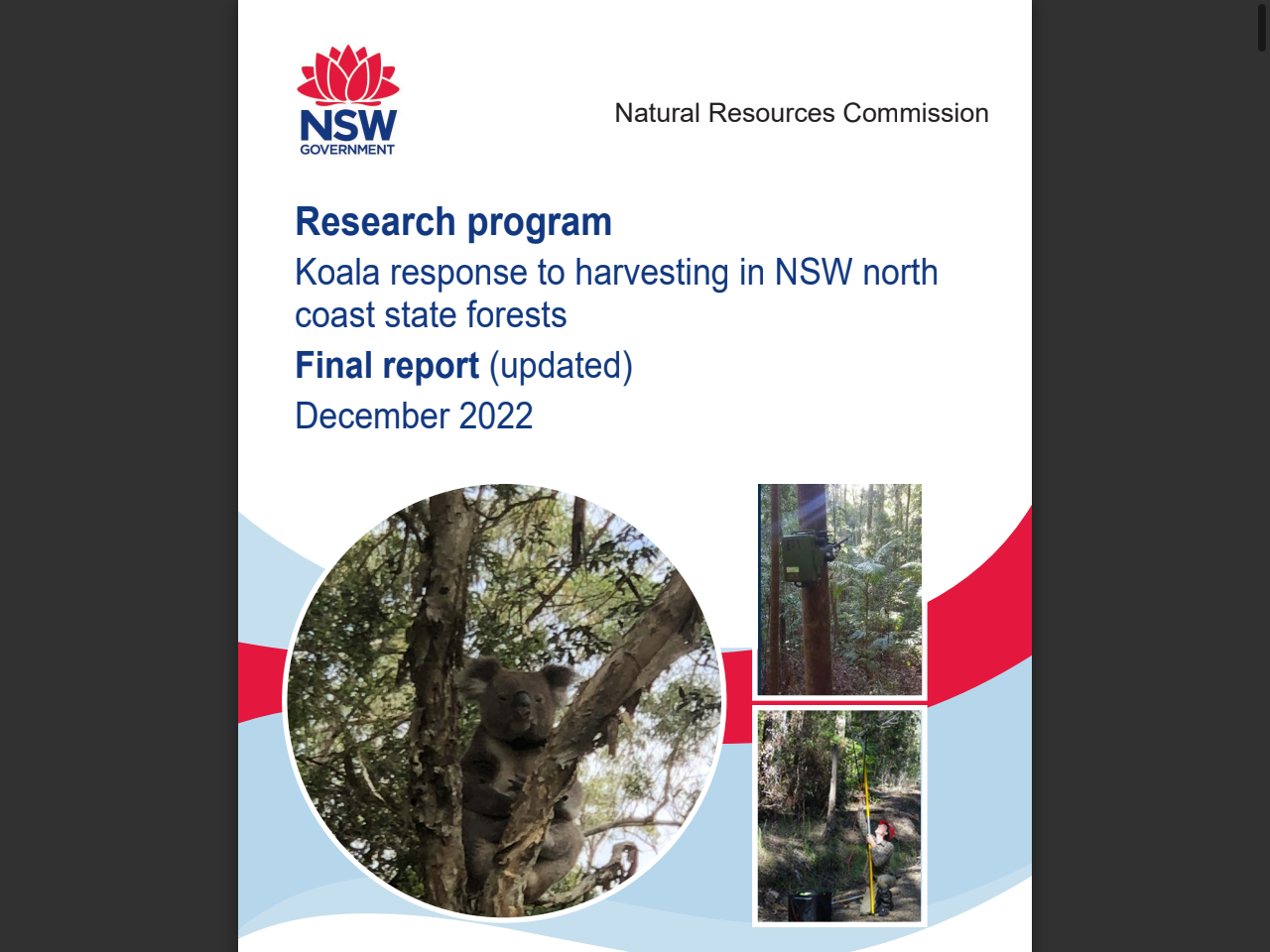 NSW
GOVERNMENT

Natural Resources Commission

Research program

Koala response to harvesting in NSW north coast state forests

Final report (updated)

December 2022